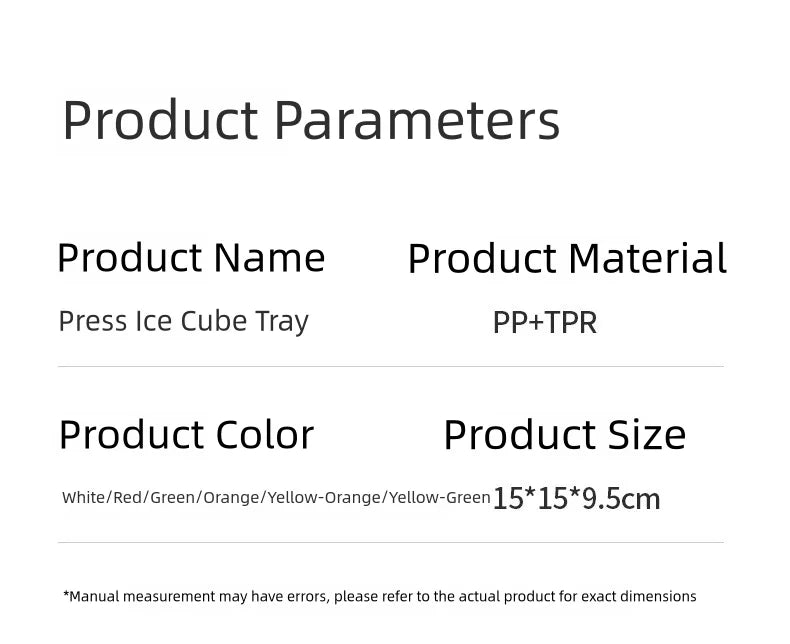 Product Parameters

Product Name
Press Ice Cube Tray

Product Material
PP+TPR

Product Color
White/Red/Green/Orange/Yellow-Orange/Yellow-Green

Product Size
15*15*9.5cm

*Manual measurement may have errors, please refer to the actual product for exact dimensions